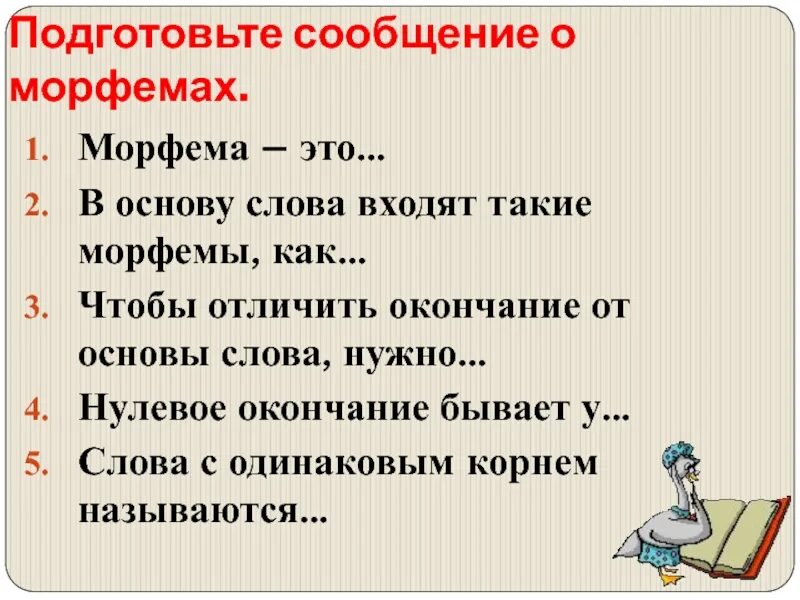 Подготовьте сообщение о морфемах.

1. Морфема – это...
2. В основу слова входят такие морфемы, как...
3. Чтобы отличить окончание от основы слова, нужно...
4. Нулевое окончание бывает у...
5. Слова с одинаковым корнем называются...